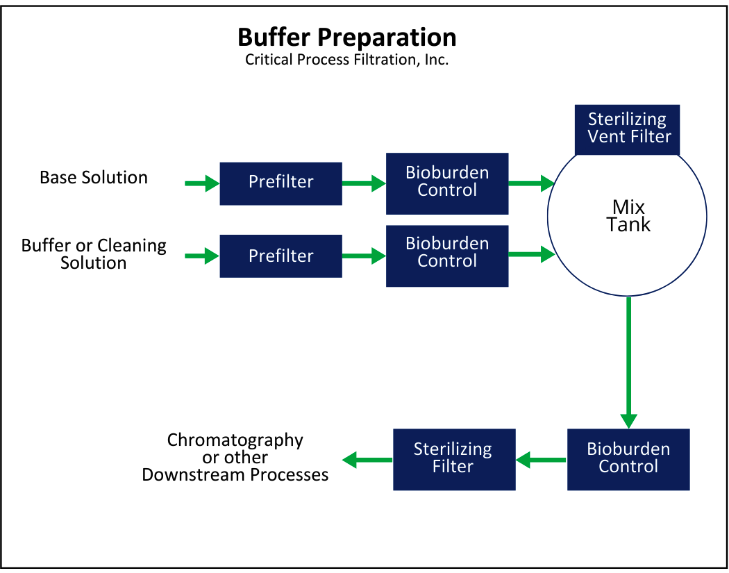 Buffer Preparation
Critical Process Filtration, Inc.

Sterilizing Vent Filter

Base Solution

Prefilter

Bioburden Control

Mix Tank

Buffer or Cleaning Solution

Prefilter

Bioburden Control

Chromatography or other Downstream Processes

Sterilizing Filter

Bioburden Control